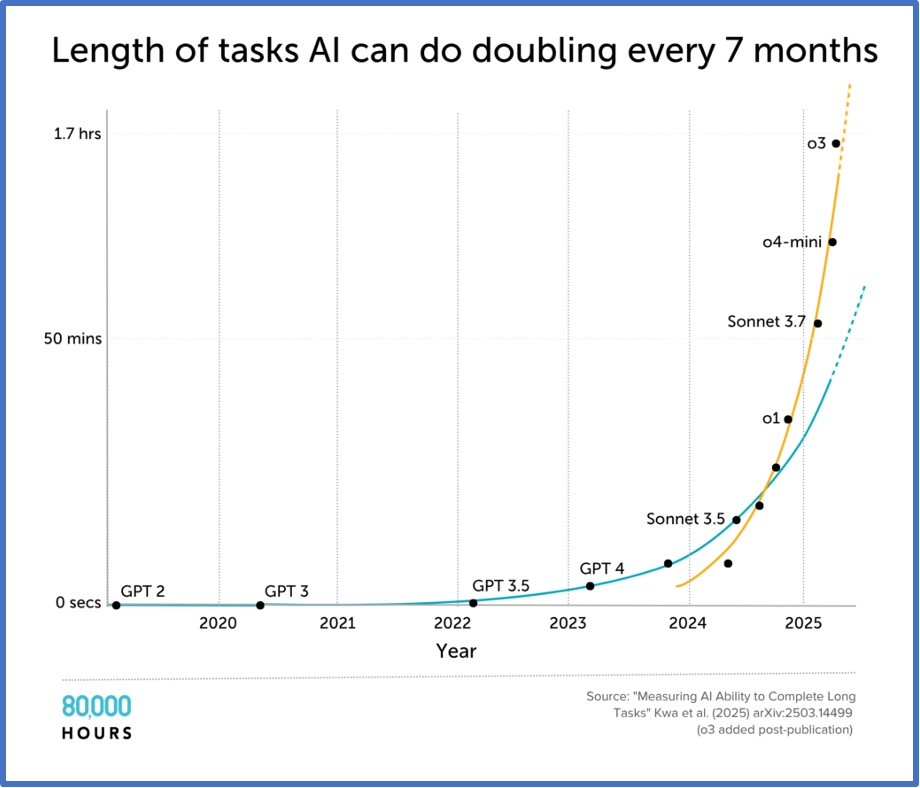 Length of tasks AI can do doubling every 7 months

1.7 hrs

50 mins

0 secs

o3

o4-mini

Sonnet 3.7

o1

Sonnet 3.5

GPT 4

GPT 3.5

GPT 3

GPT 2

2020 2021 2022 2023 2024 2025

Year

80,000 HOURS

Source: "Measuring AI Ability to Complete Long Tasks" Kwa et al. (2025) arXiv:2503.14499 (o3 added post-publication)